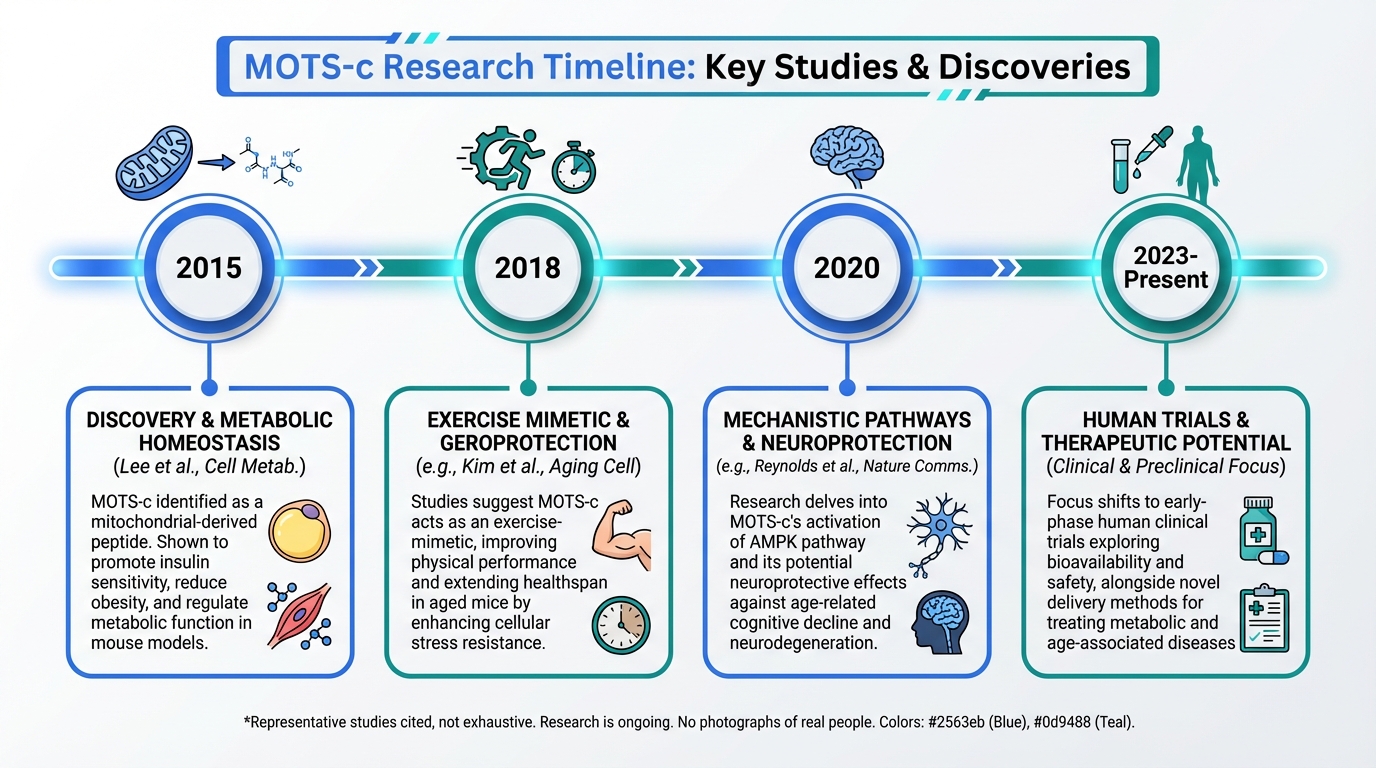 MOTS-c Research Timeline: Key Studies & Discoveries

2015

2018

2020

2023-Present

DISCOVERY & METABOLIC HOMEOSTASIS
(Lee et al., Cell Metab.)

MOTS-c identified as a mitochondrial-derived peptide. Shown to promote insulin sensitivity, reduce obesity, and regulate metabolic function in mouse models.

EXERCISE MIMETIC & GEROPROTECTION
(e.g., Kim et al., Aging Cell)

Studies suggest MOTS-c acts as an exercise-mimetic, improving physical performance and extending healthspan in aged mice by enhancing cellular stress resistance.

MECHANISTIC PATHWAYS & NEUROPROTECTION
(e.g., Reynolds et al., Nature Comms.)

Research delves into MOTS-c's activation of AMPK pathway and its potential neuroprotective effects against age-related cognitive decline and neurodegeneration.

HUMAN TRIALS & THERAPEUTIC POTENTIAL
(Clinical & Preclinical Focus)

Focus shifts to early-phase human clinical trials exploring bioavailability and safety, alongside novel delivery methods for treating metabolic and age-associated diseases

*Representative studies cited, not exhaustive. Research is ongoing. No photographs of real people. Colors: #2563eb (Blue), #0d9488 (Teal).